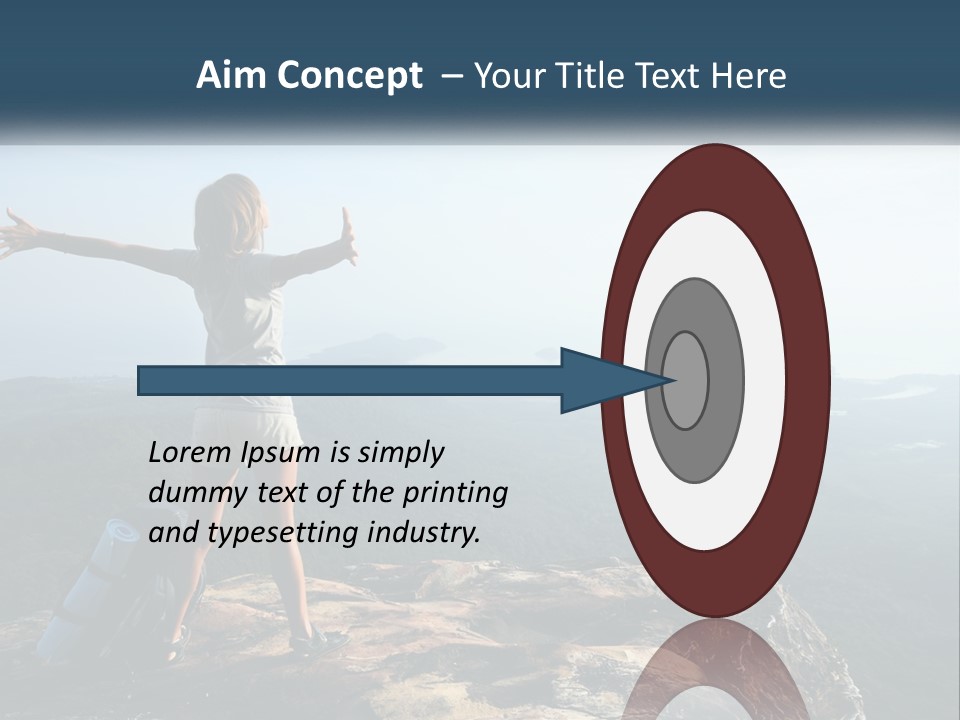 Aim Concept – Your Title Text Here

Lorem Ipsum is simply dummy text of the printing and typesetting industry.